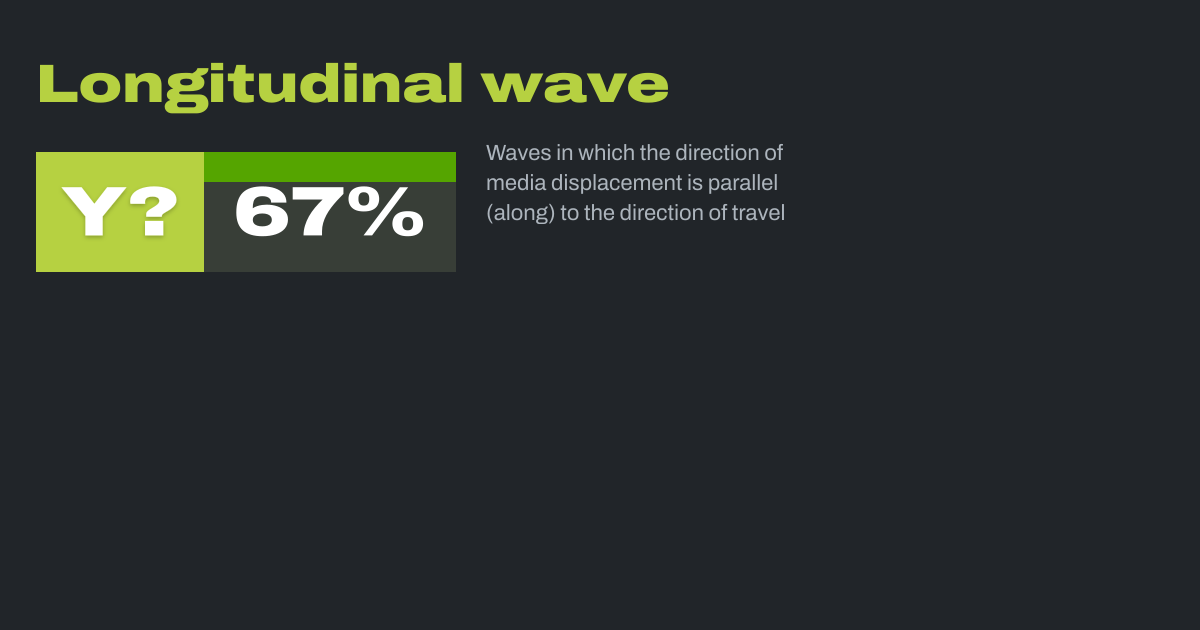 Longitudinal wave

Y? 67%

Waves in which the direction of media displacement is parallel (along) to the direction of travel